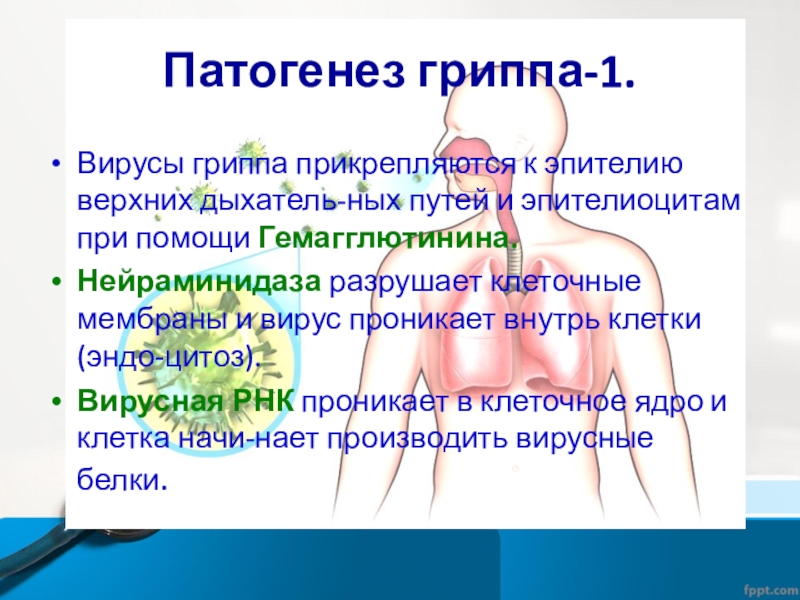 Патогенез гриппа-1.

• Вирусы гриппа прикрепляются к эпителию верхних дыхатель-ных путей и эпителиоцитам при помощи Гемагглютинина.

• Нейраминидаза разрушает клеточные мембраны и вирус проникает внутрь клетки (эндо-цитоз).

• Вирусная РНК проникает в клеточное ядро и клетка начи-нает производить вирусные белки.

fppt.com